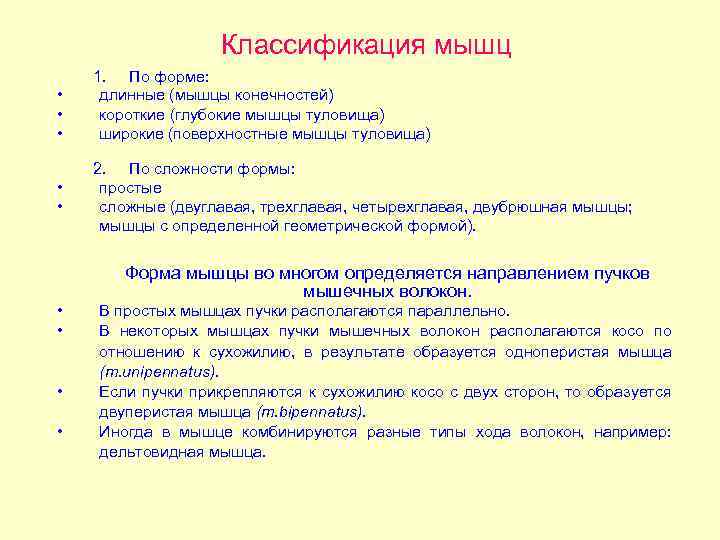 Классификация мышц

1. По форме:

• длинные (мышцы конечностей)
• короткие (глубокие мышцы туловища)
• широкие (поверхностные мышцы туловища)

2. По сложности формы:

• простые
• сложные (двуглавая, трехглавая, четырехглавая, двубрюшная мышцы; мышцы с определенной геометрической формой).

Форма мышцы во многом определяется направлением пучков мышечных волокон.

• В простых мышцах пучки располагаются параллельно.
• В некоторых мышцах пучки мышечных волокон располагаются косо по отношению к сухожилию, в результате образуется одноперистая мышца (m.unipennatus).
• Если пучки прикрепляются к сухожилию косо с двух сторон, то образуется двуперистая мышца (m.bipennatus).
• Иногда в мышце комбинируются разные типы хода волокон, например: дельтовидная мышца.